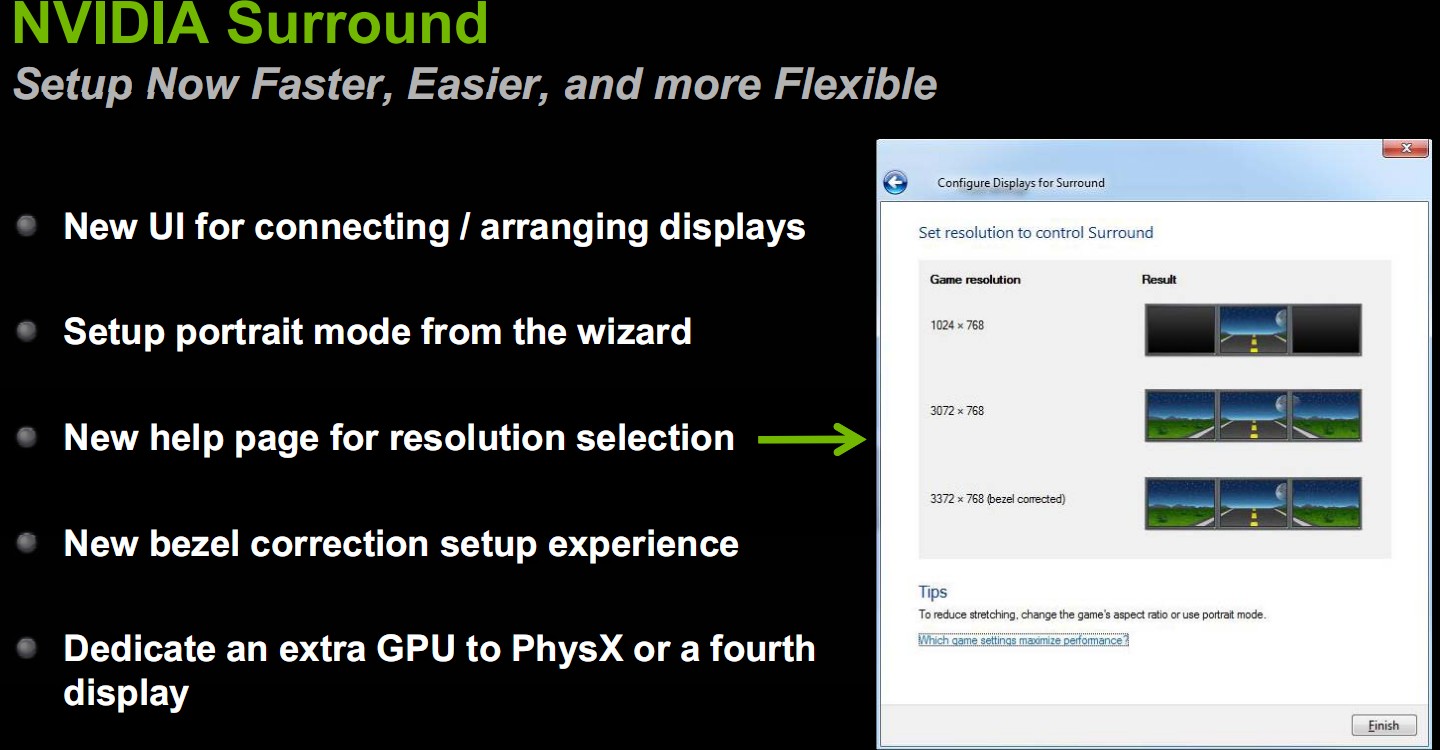 NVIDIA Surround
Setup Now Faster, Easier, and more Flexible

New UI for connecting / arranging displays

Setup portrait mode from the wizard

New help page for resolution selection

New bezel correction setup experience

Dedicate an extra GPU to PhysX or a fourth display

Configure Displays for Surround

Set resolution to control Surround

| Game resolution | Result |
|---|---|
| 1024 × 768 | |
| 3072 × 768 | |
| 3372 × 768 (bezel corrected) | |

Tips
To reduce stretching, change the game's aspect ratio or use portrait mode.
Which game settings maximize performance?

Finish